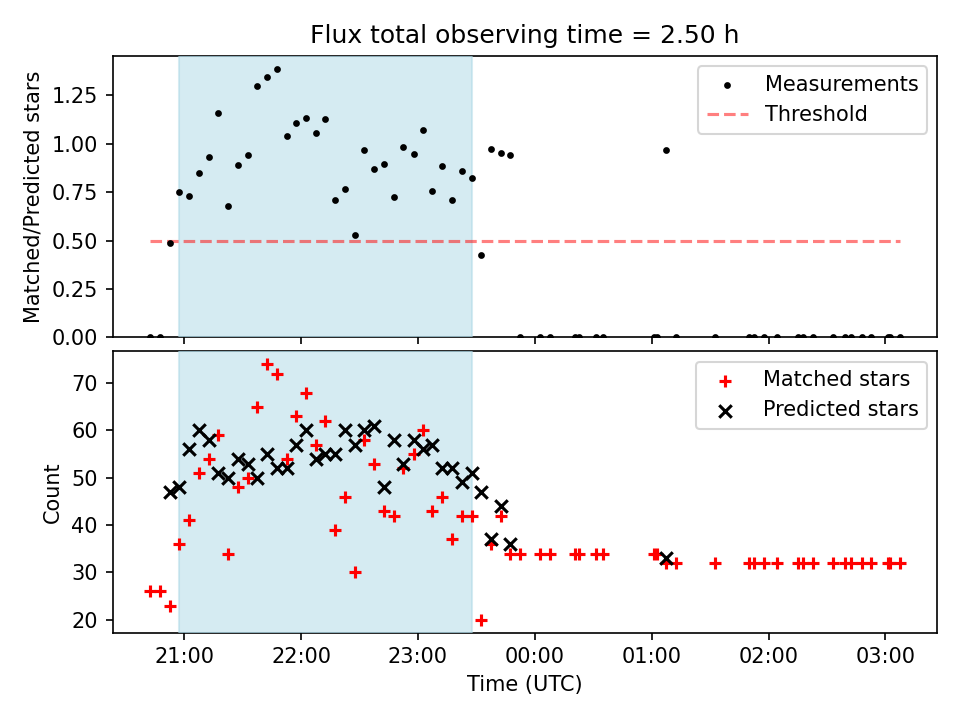 Flux total observing time = 2.50 h

Matched/Predicted stars

1.25
1.00
0.75
0.50
0.25
0.00

Measurements
Threshold

Count

70
60
50
40
30
20

Matched stars
Predicted stars

21:00
22:00
23:00
00:00
01:00
02:00
03:00

Time (UTC)